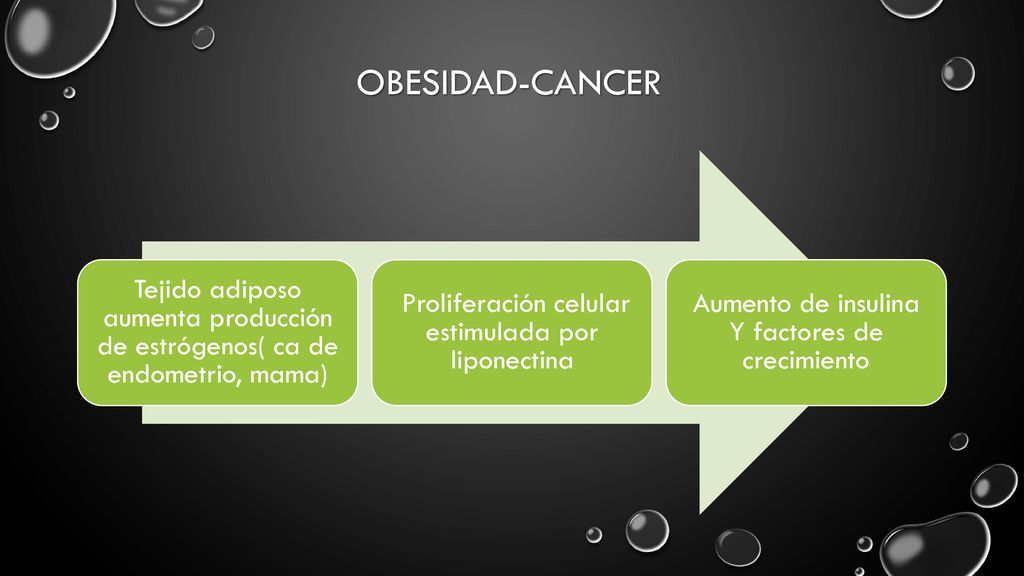 OBESIDAD-CANCER

Tejido adiposo aumenta producción de estrógenos( ca de endometrio, mama)

Proliferación celular estimulada por liponectina

Aumento de insulina Y factores de crecimiento